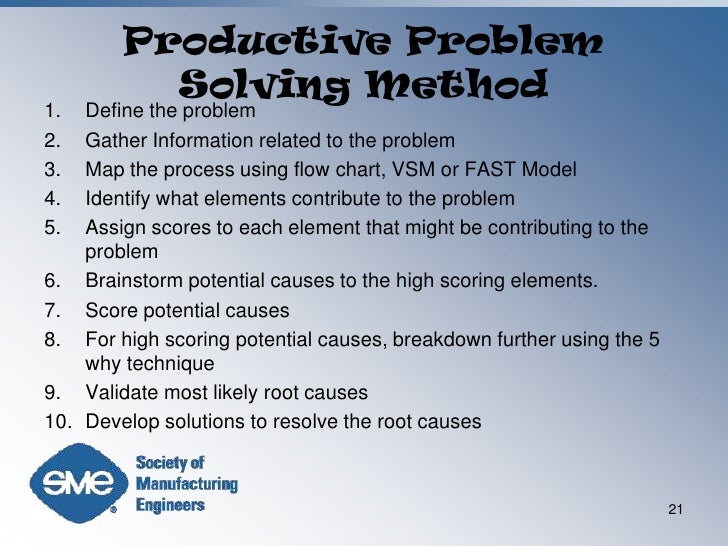 Productive Problem Solving Method

1. Define the problem
2. Gather Information related to the problem
3. Map the process using flow chart, VSM or FAST Model
4. Identify what elements contribute to the problem
5. Assign scores to each element that might be contributing to the problem
6. Brainstorm potential causes to the high scoring elements.
7. Score potential causes
8. For high scoring potential causes, breakdown further using the 5 why technique
9. Validate most likely root causes
10. Develop solutions to resolve the root causes

SME®
Society of Manufacturing Engineers

21